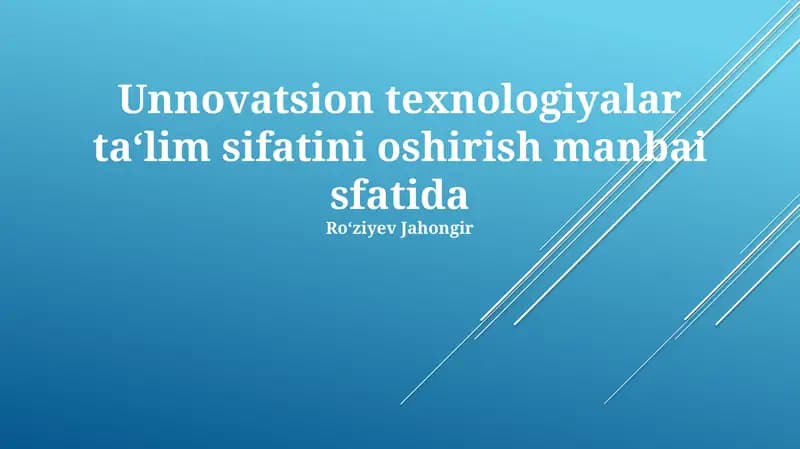 Unnovatsion texnologiyalar ta‘lim sifatini oshirish manbai sfatida

Ro‘ziyev Jahongir